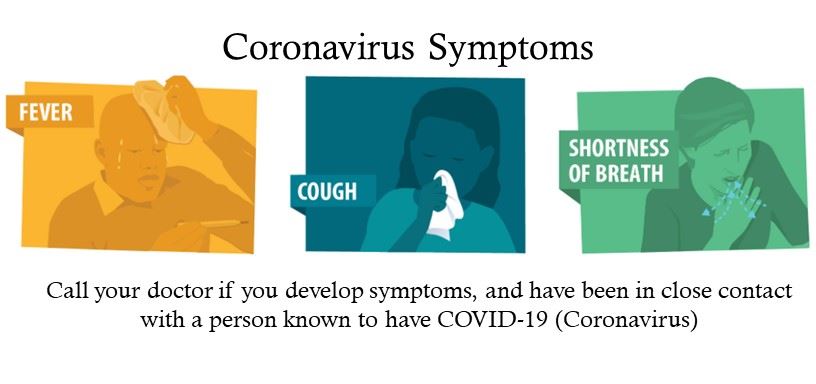 Coronavirus Symptoms

FEVER

COUGH

SHORTNESS OF BREATH

Call your doctor if you develop symptoms, and have been in close contact with a person known to have COVID-19 (Coronavirus)